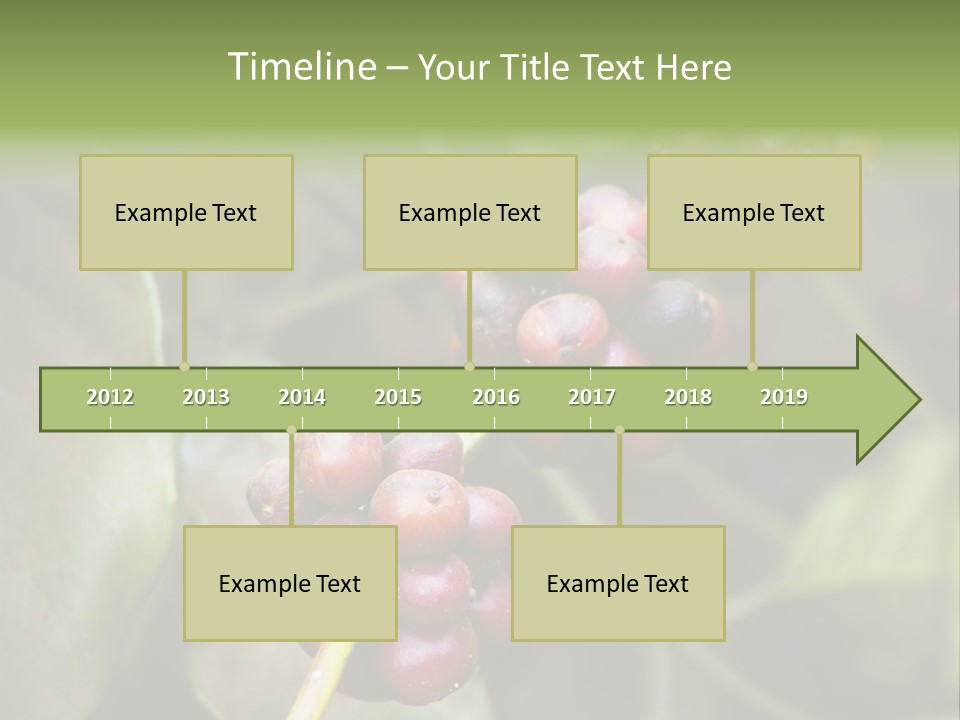 Timeline – Your Title Text Here

Example Text

Example Text

Example Text

2012 2013 2014 2015 2016 2017 2018 2019

Example Text

Example Text